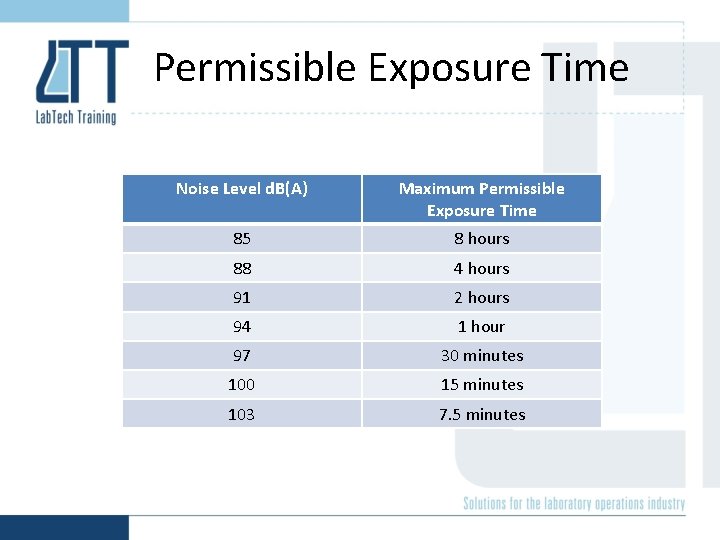 LTT
LabTech Training

Permissible Exposure Time

| Noise Level dB(A) | Maximum Permissible Exposure Time |
|---|---|
| 85 | 8 hours |
| 88 | 4 hours |
| 91 | 2 hours |
| 94 | 1 hour |
| 97 | 30 minutes |
| 100 | 15 minutes |
| 103 | 7.5 minutes |

Solutions for the laboratory operations industry